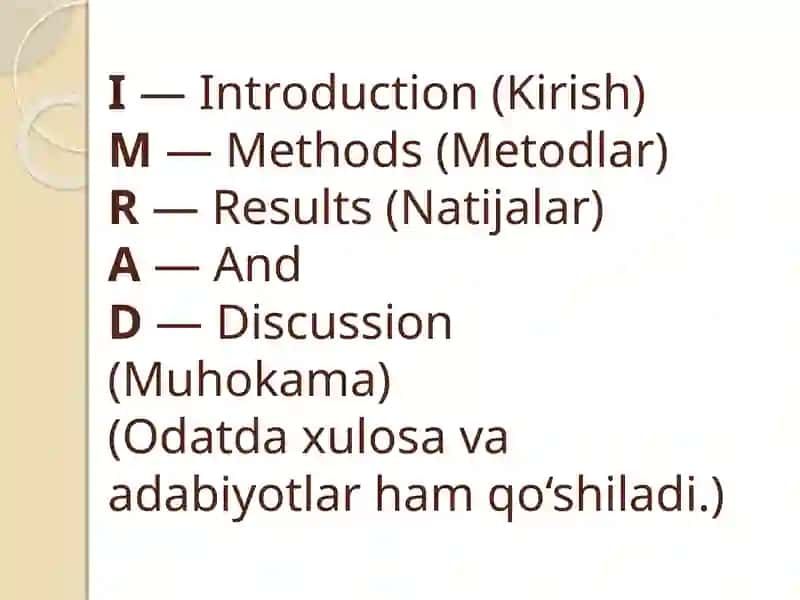 I — Introduction (Kirish)
M — Methods (Metodlar)
R — Results (Natijalar)
A — And
D — Discussion (Muhokama)
(Odatda xulosa va adabiyotlar ham qo‘shiladi.)